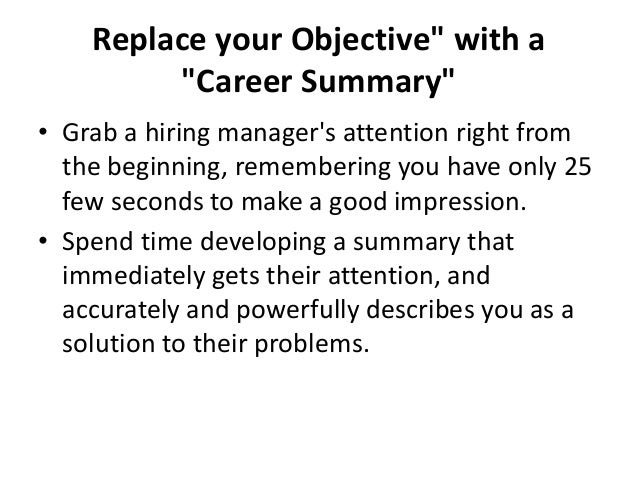 Replace your Objective" with a "Career Summary"

• Grab a hiring manager's attention right from the beginning, remembering you have only 25 few seconds to make a good impression.
• Spend time developing a summary that immediately gets their attention, and accurately and powerfully describes you as a solution to their problems.